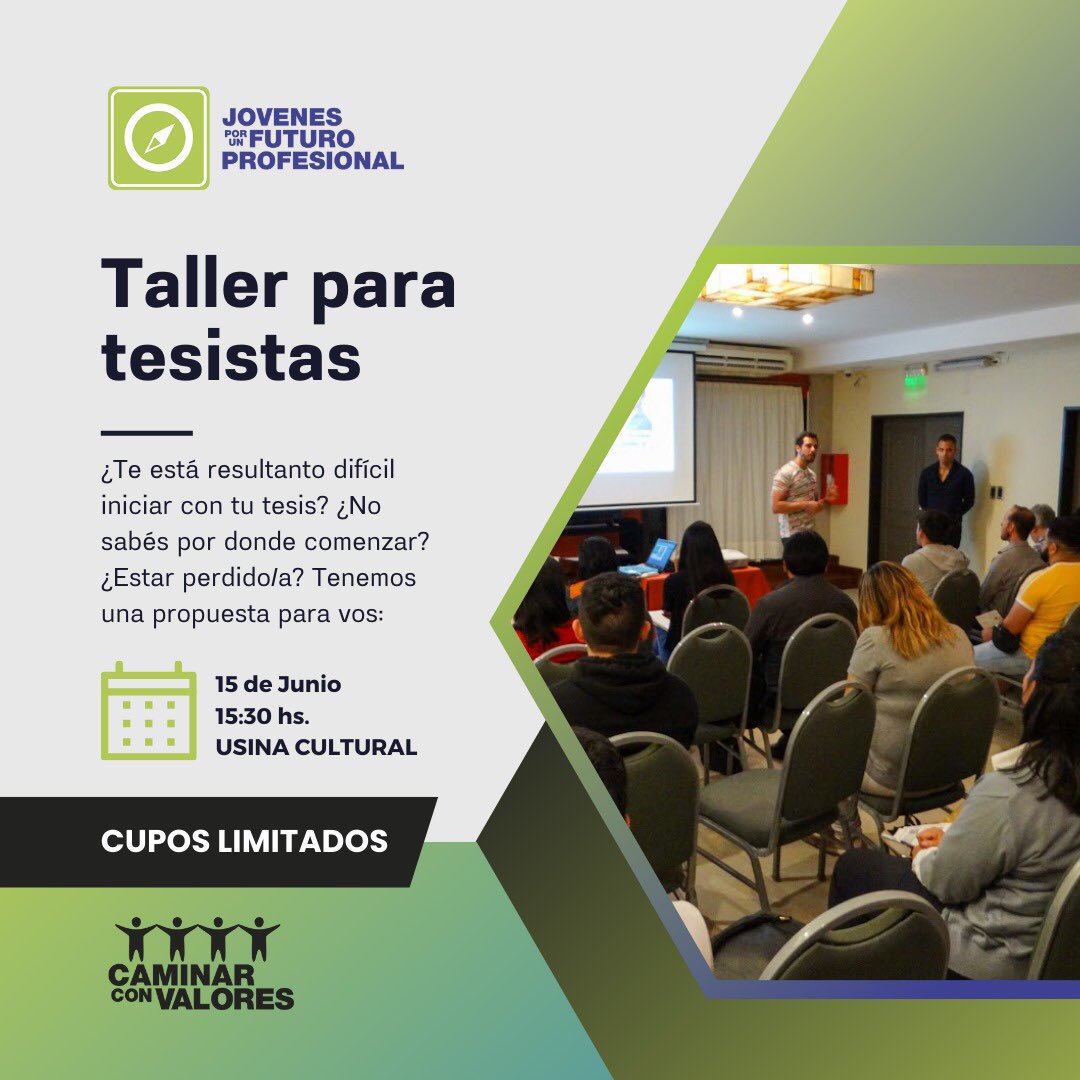 JOVENES POR UN FUTURO PROFESIONAL

Taller para tesistas

¿Te está resultanto difícil iniciar con tu tesis? ¿No sabés por donde comenzar? ¿Estar perdido/a? Tenemos una propuesta para vos:

15 de Junio
15:30 hs.
USINA CULTURAL

CUPOS LIMITADOS

CAMINAR CON VALORES